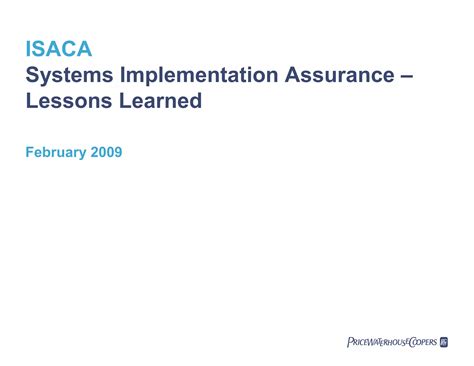 ISACA
Systems Implementation Assurance – Lessons Learned

February 2009

PRICEWATERHOUSECOOPERS